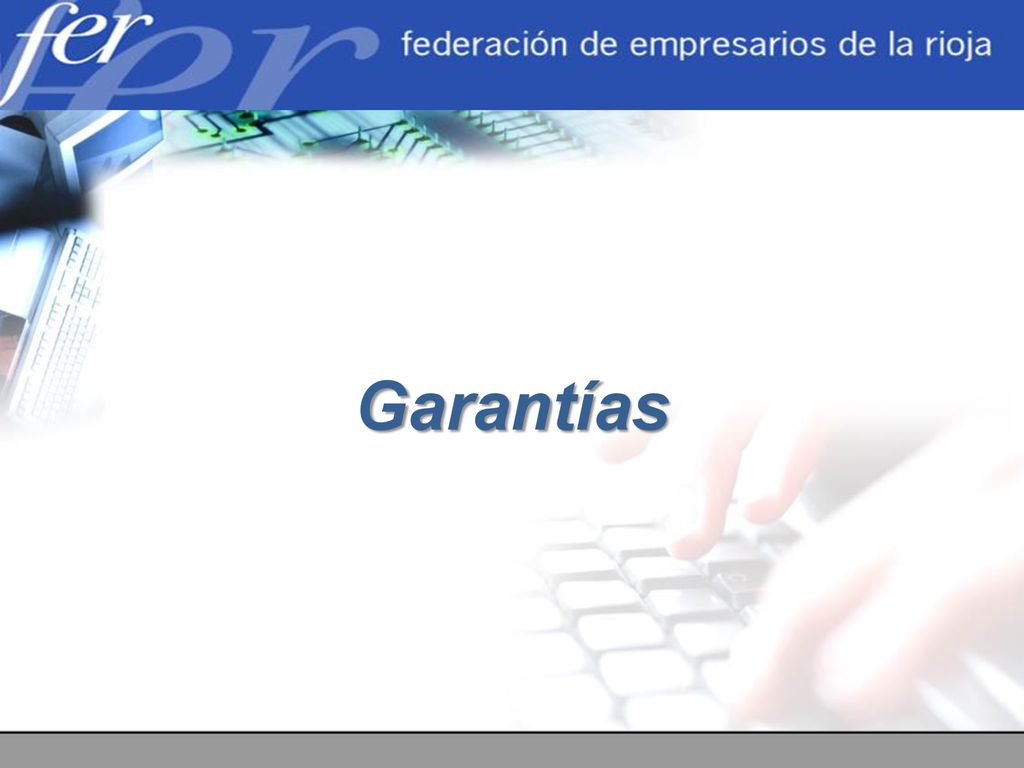 fer

federación de empresarios de la rioja

Garantías